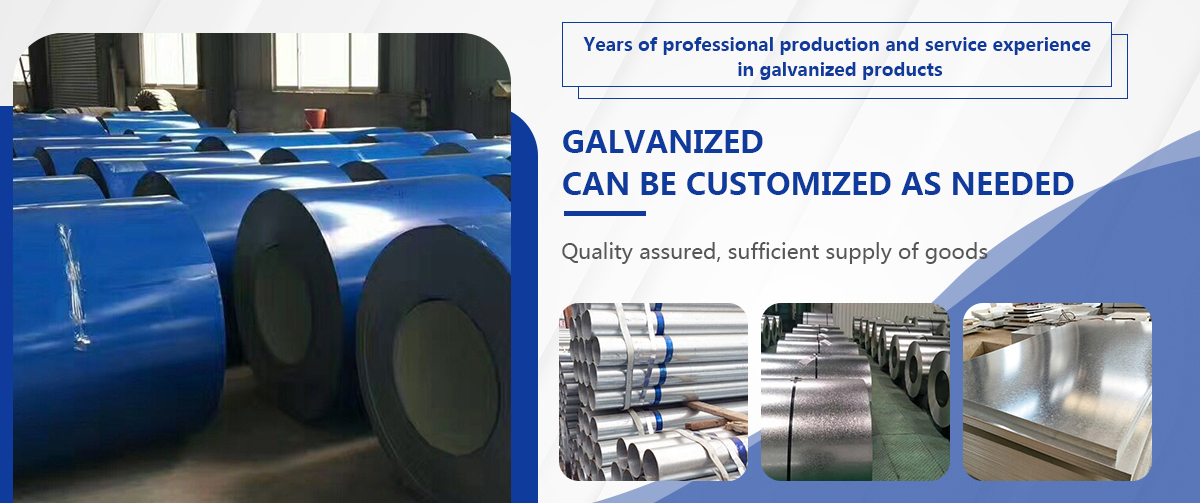 Years of professional production and service experience in galvanized products

GALVANIZED
CAN BE CUSTOMIZED AS NEEDED

Quality assured, sufficient supply of goods